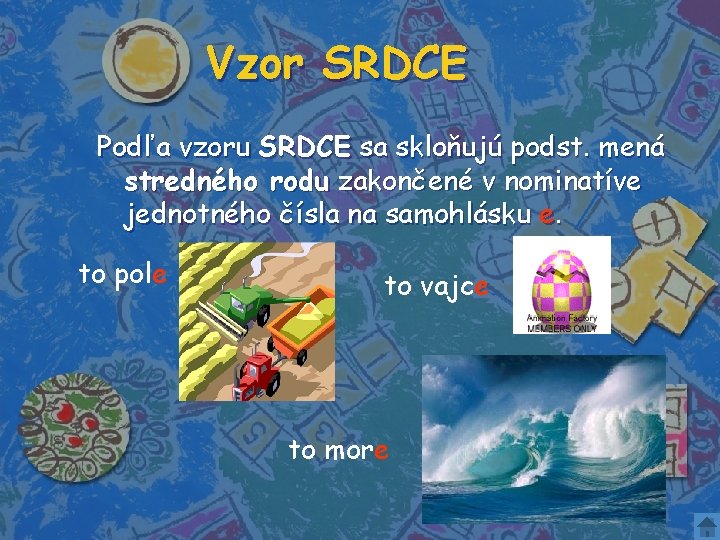 Vzor SRDCE

Podľa vzoru SRDCE sa skloňujú podst. mená stredného rodu zakončené v nominatíve jednotného čísla na samohlásku e.

to pole

to vajce

Animation Factory
MEMBERS ONLY

to more